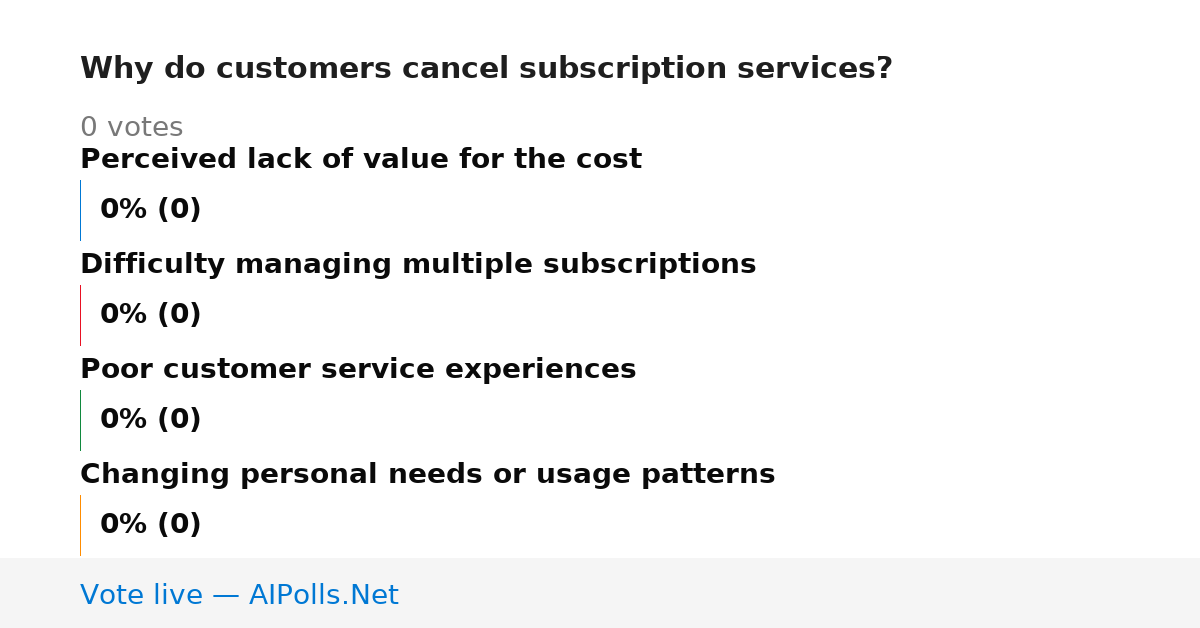 Why do customers cancel subscription services?

0 votes

Perceived lack of value for the cost

0% (0)

Difficulty managing multiple subscriptions

0% (0)

Poor customer service experiences

0% (0)

Changing personal needs or usage patterns

0% (0)

Vote live — AIPolls.Net